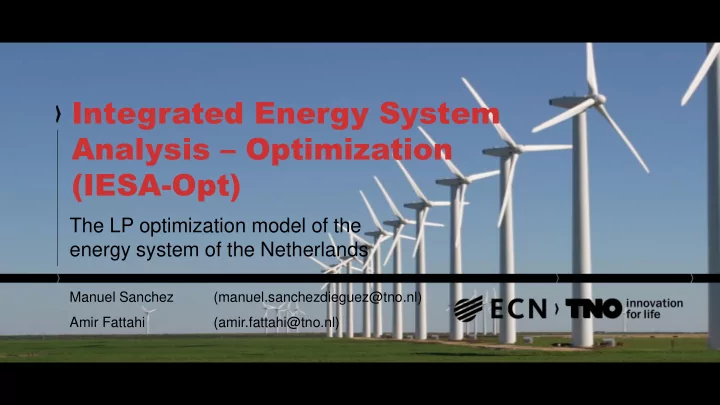 Integrated Energy System Analysis – Optimization (IESA-Opt)

The LP optimization model of the energy system of the Netherlands

Manuel Sanchez (manuel.sanchezdieguez@tno.nl)
Amir Fattahi (amir.fattahi@tno.nl)

ECN › TNO innovation for life